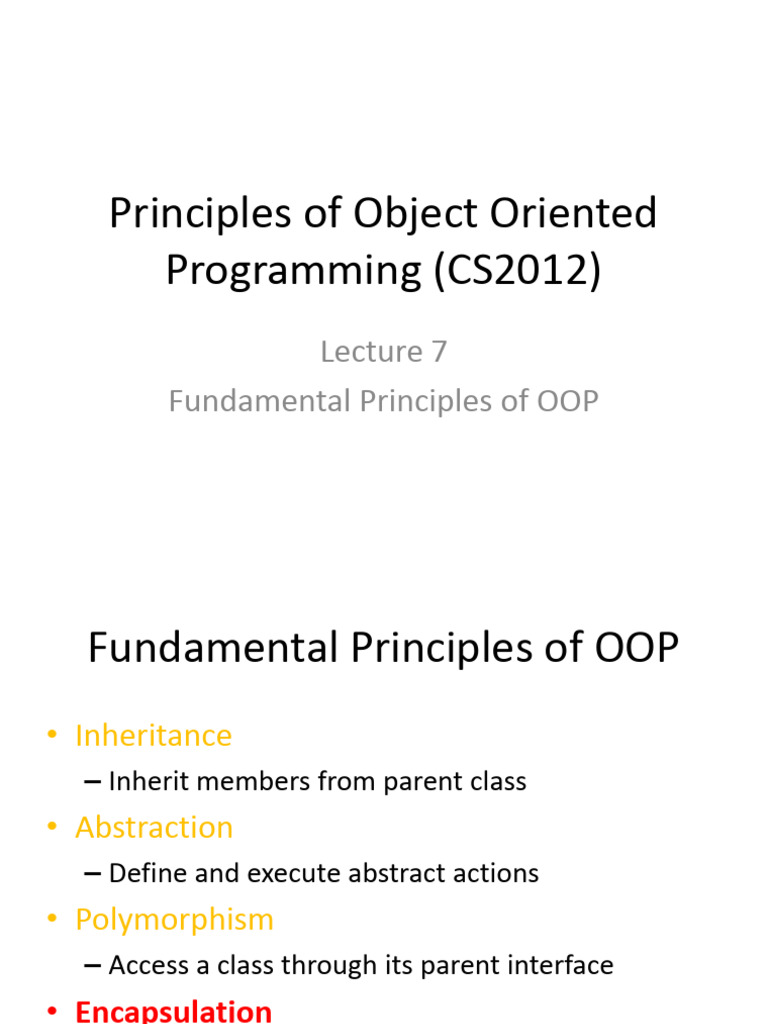 Principles of Object Oriented Programming (CS2012)

Lecture 7
Fundamental Principles of OOP

Fundamental Principles of OOP

• Inheritance
– Inherit members from parent class
• Abstraction
– Define and execute abstract actions
• Polymorphism
– Access a class through its parent interface
• Encapsulation